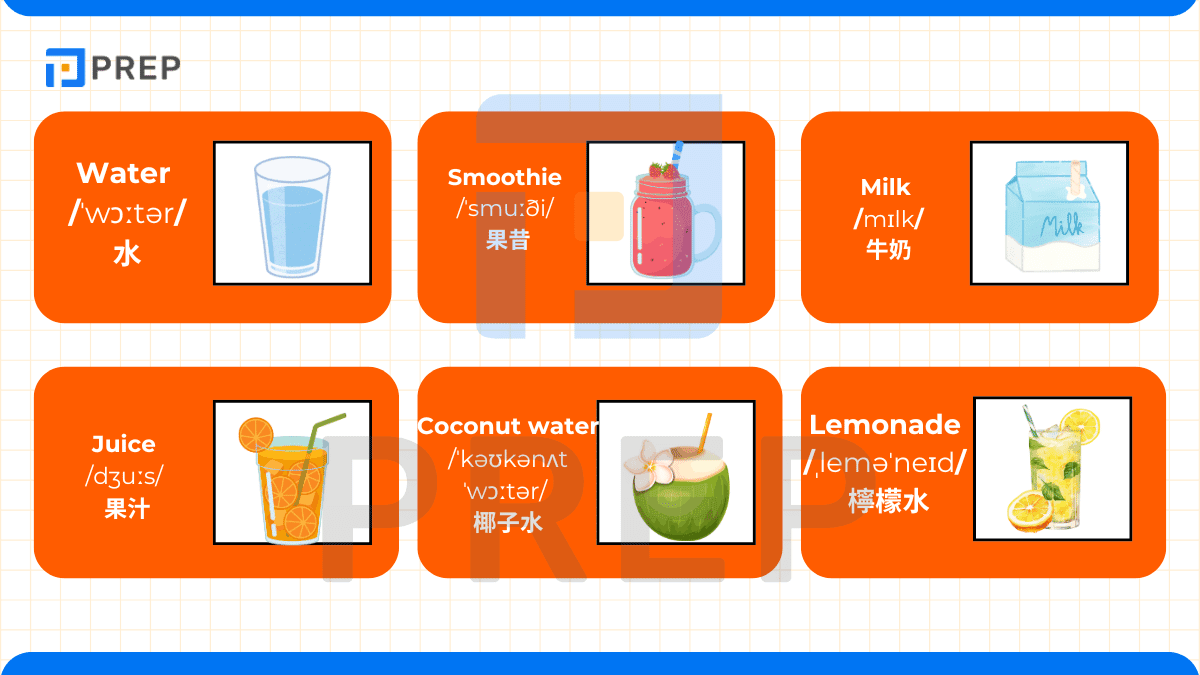 PREP

Water
/ˈwɔːtər/
水

Smoothie
/ˈsmuːði/
果昔

Milk
/mɪlk/
牛奶

Milk

Juice
/dʒuːs/
果汁

Coconut water
/ˈkəʊkənʌt ˈwɔːtər/
椰子水

Lemonade
/ˌleməˈneɪd/
檸檬水

PREP